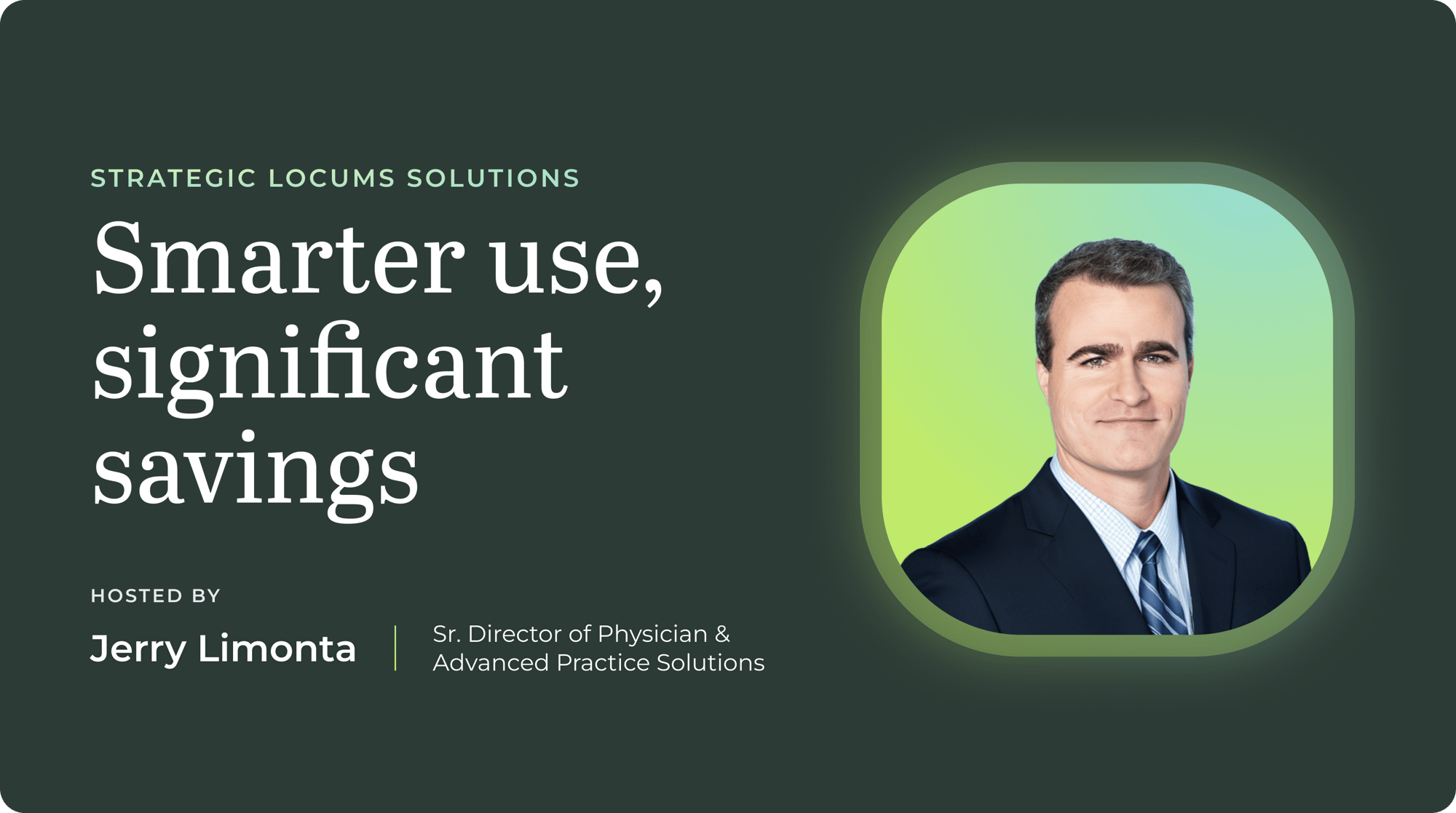 STRATEGIC LOCUMS SOLUTIONS

Smarter use, significant savings

HOSTED BY

Jerry Limonta

Sr. Director of Physician & Advanced Practice Solutions